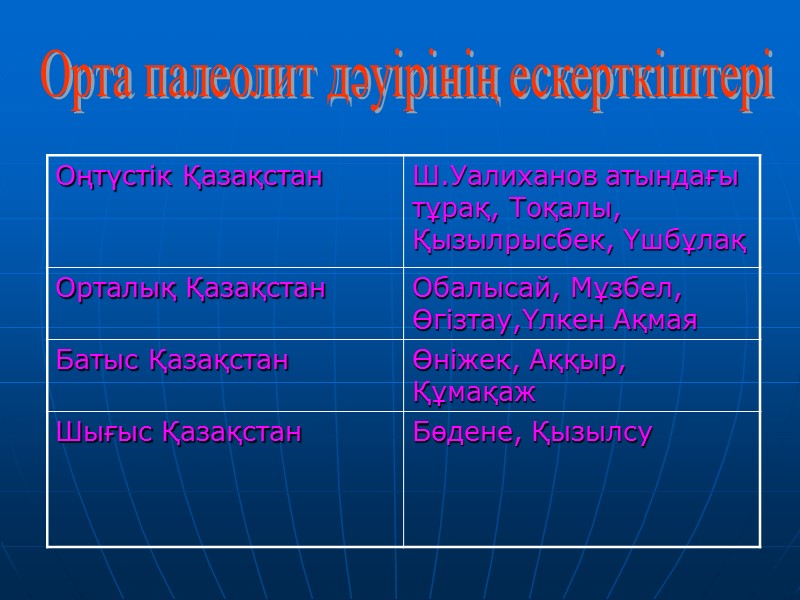 Орта палеолит дәуірінің ескерткіштері

| Оңтүстік Қазақстан | Ш.Уалиханов атындағы тұрақ, Тоқалы, Қызылрысбек, Үшбұлақ |
|---|---|
| Орталық Қазақстан | Обалысай, Мұзбел, Өгізтау,Үлкен Ақмая |
| Батыс Қазақстан | Өніжек, Аққыр, Құмақаж |
| Шығыс Қазақстан | Бөдене, Қызылсу |